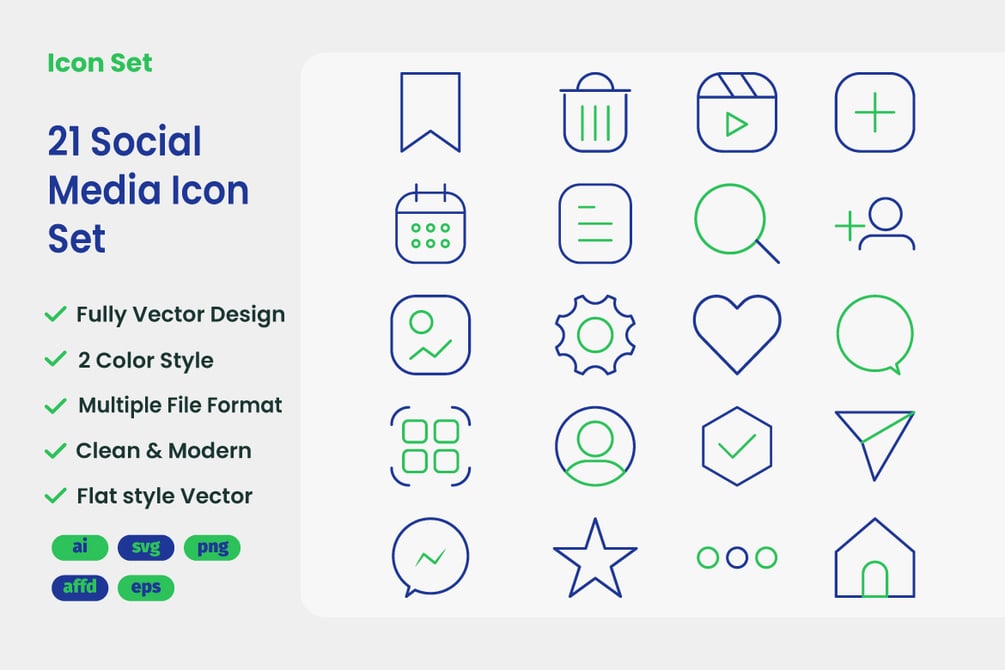 Icon Set

21 Social Media Icon Set

Fully Vector Design
2 Color Style
Multiple File Format
Clean & Modern
Flat style Vector

ai svg png
affd eps